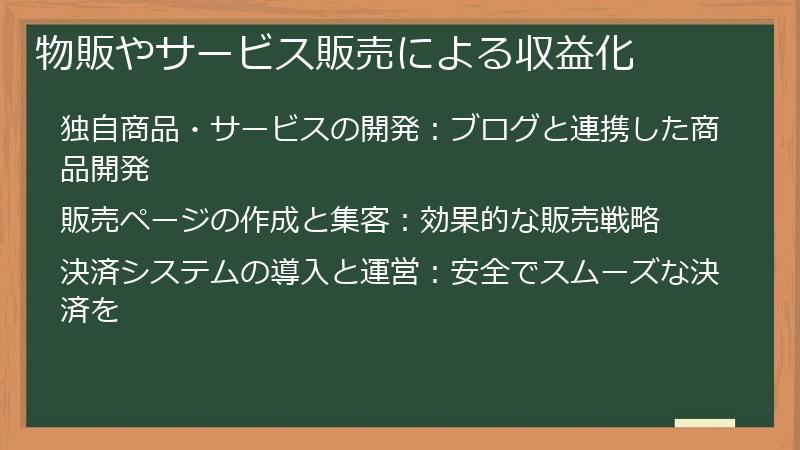 物販やサービス販売による収益化

独自商品・サービスの開発：ブログと連携した商品開発

販売ページの作成と集客：効果的な販売戦略

決済システムの導入と運営：安全でスムーズな決済を